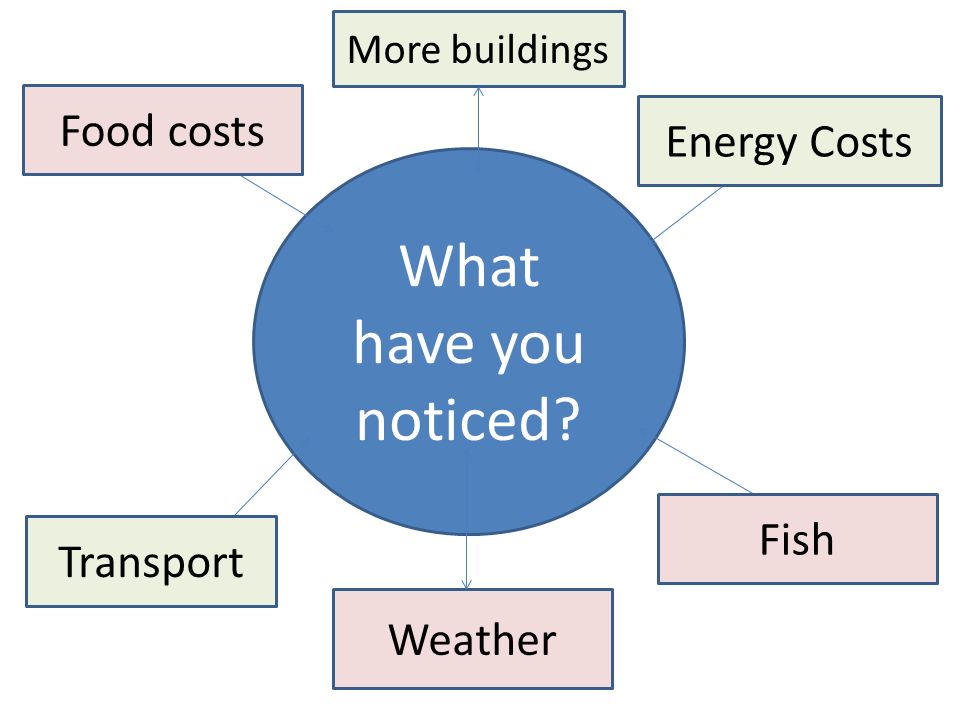 More buildings

Food costs

Energy Costs

What have you noticed?

Transport

Fish

Weather